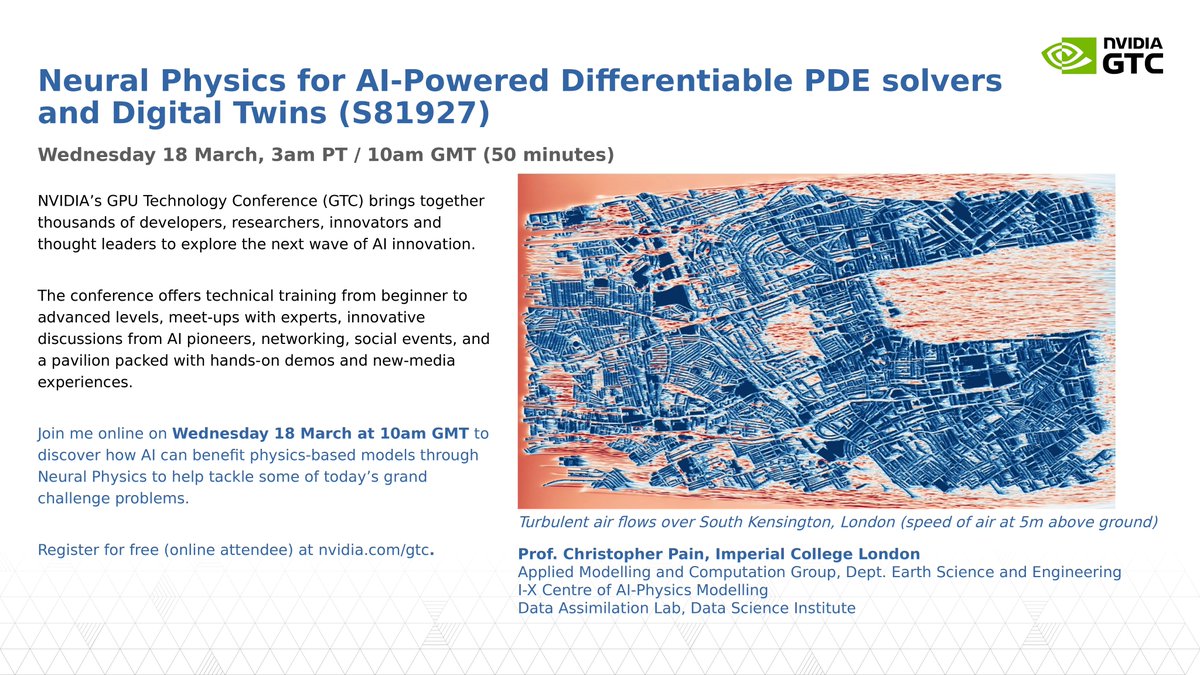 NVIDIA GTC

Neural Physics for AI-Powered Differentiable PDE solvers and Digital Twins (S81927)

Wednesday 18 March, 3am PT / 10am GMT (50 minutes)

NVIDIA's GPU Technology Conference (GTC) brings together thousands of developers, researchers, innovators and thought leaders to explore the next wave of AI innovation.

The conference offers technical training from beginner to advanced levels, meet-ups with experts, innovative discussions from AI pioneers, networking, social events, and a pavilion packed with hands-on demos and new-media experiences.

Join me online on Wednesday 18 March at 10am GMT to discover how AI can benefit physics-based models through Neural Physics to help tackle some of today's grand challenge problems.

Register for free (online attendee) at nvidia.com/gtc.

Turbulent air flows over South Kensington, London (speed of air at 5m above ground)

Prof. Christopher Pain, Imperial College London
Applied Modelling and Computation Group, Dept. Earth Science and Engineering
I-X Centre of AI-Physics Modelling
Data Assimilation Lab, Data Science Institute